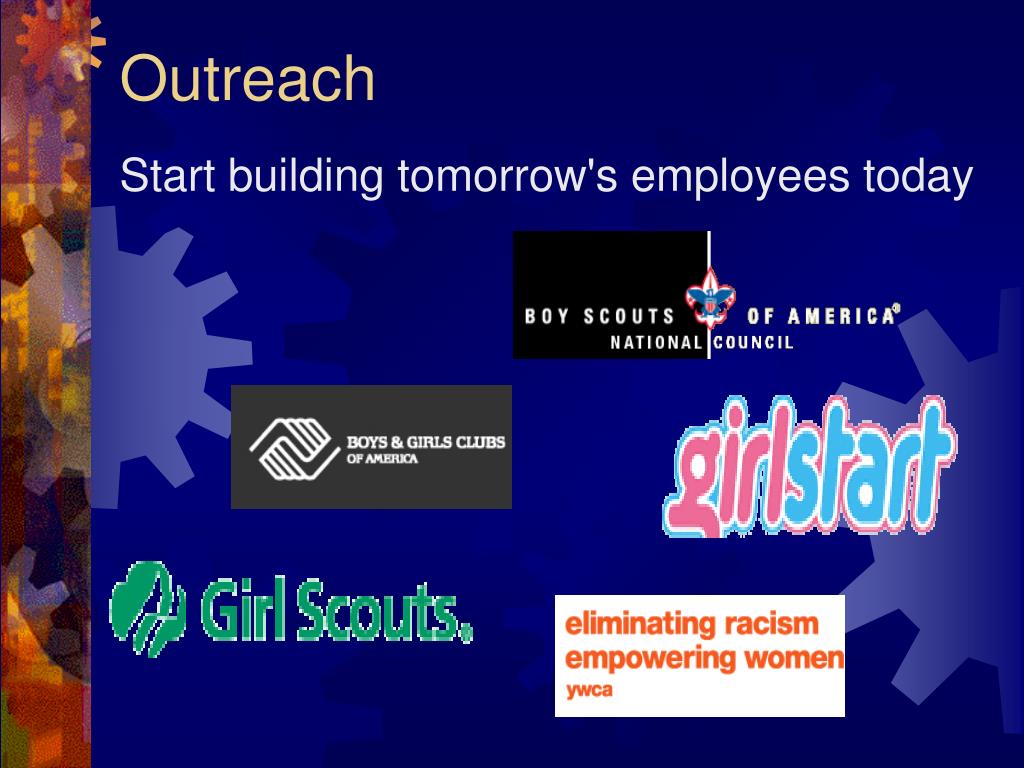 Outreach

Start building tomorrow's employees today

BOY SCOUTS OF AMERICA®
NATIONAL COUNCIL

BOYS & GIRLS CLUBS OF AMERICA

girlstart

Girl Scouts.

eliminating racism
empowering women
ywca